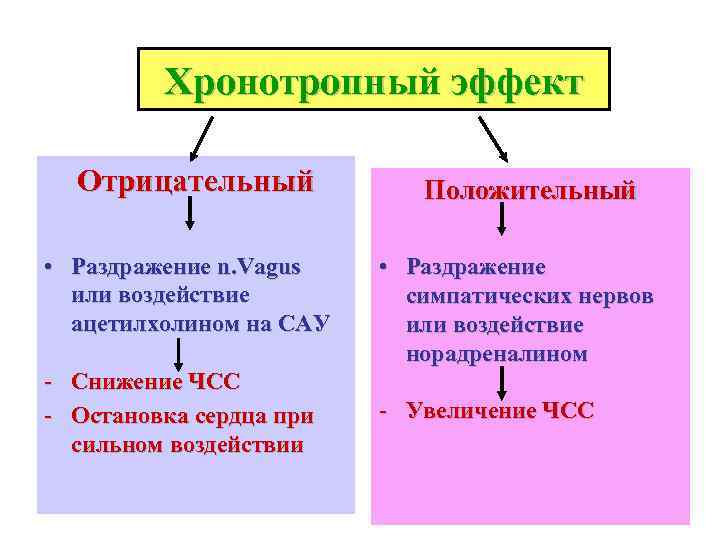 Хронотропный эффект

Отрицательный

• Раздражение n.Vagus или воздействие ацетилхолином на САУ

- Снижение ЧСС
- Остановка сердца при сильном воздействии

Положительный

• Раздражение симпатических нервов или воздействие норадреналином

- Увеличение ЧСС